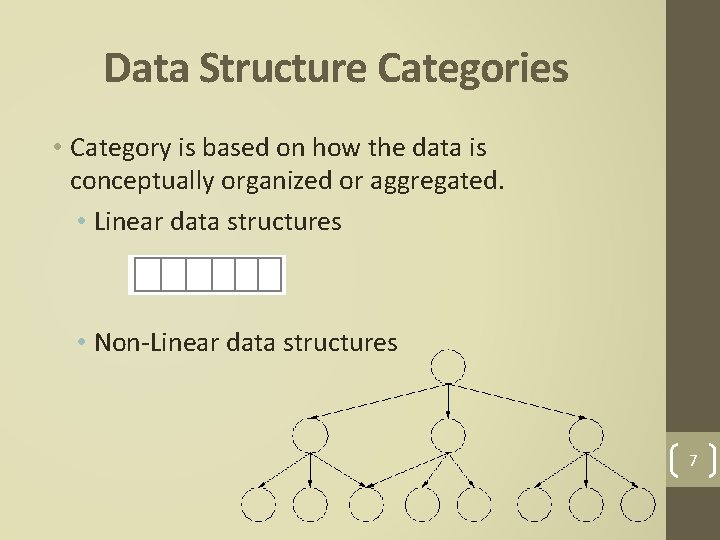 Data Structure Categories

• Category is based on how the data is conceptually organized or aggregated.

• Linear data structures

• Non-Linear data structures

7